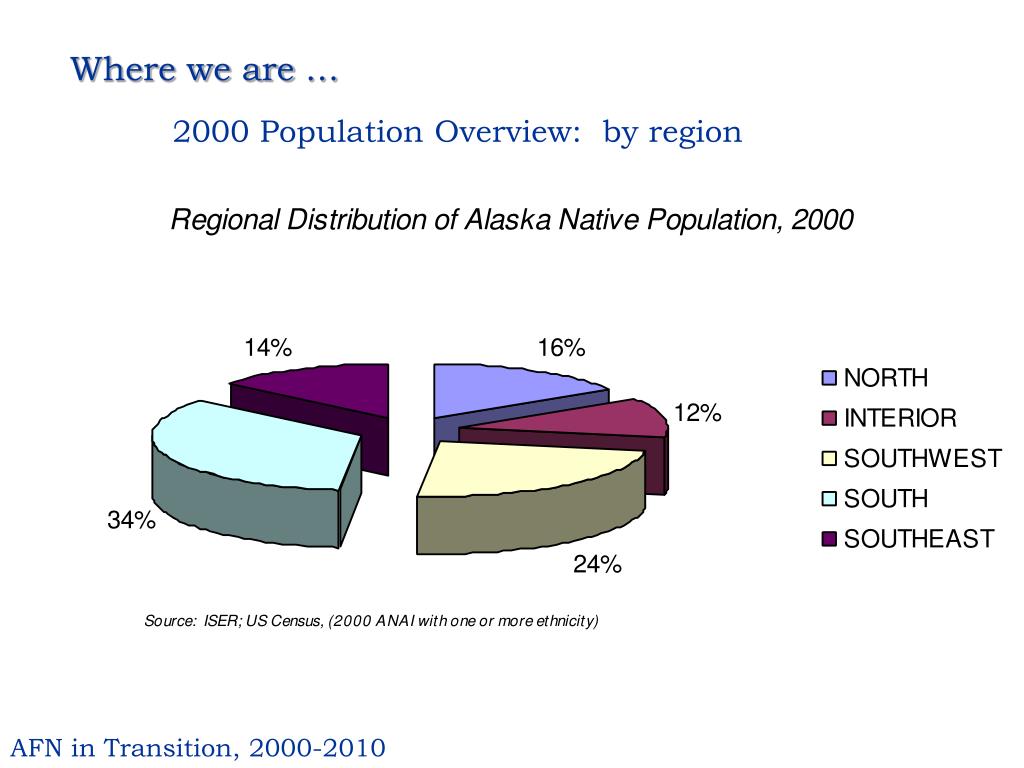 Where we are …

2000 Population Overview: by region

Regional Distribution of Alaska Native Population, 2000

14%

16%

12%

34%

24%

NORTH
INTERIOR
SOUTHWEST
SOUTH
SOUTHEAST

Source: ISER; US Census, (2000 ANAI with one or more ethnicity)

AFN in Transition, 2000-2010